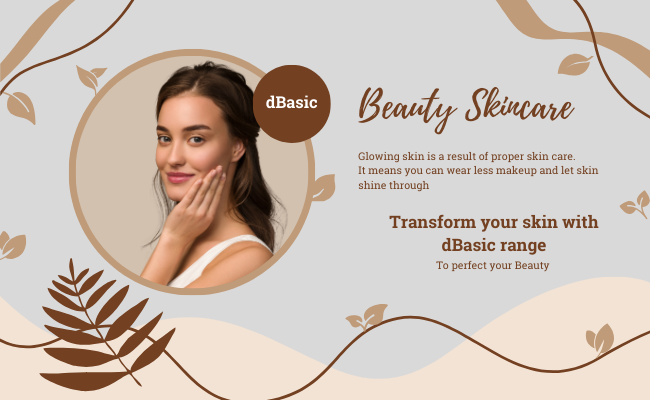 dBasic

Beauty Skincare

Glowing skin is a result of proper skin care.
It means you can wear less makeup and let skin shine through

Transform your skin with dBasic range

To perfect your Beauty